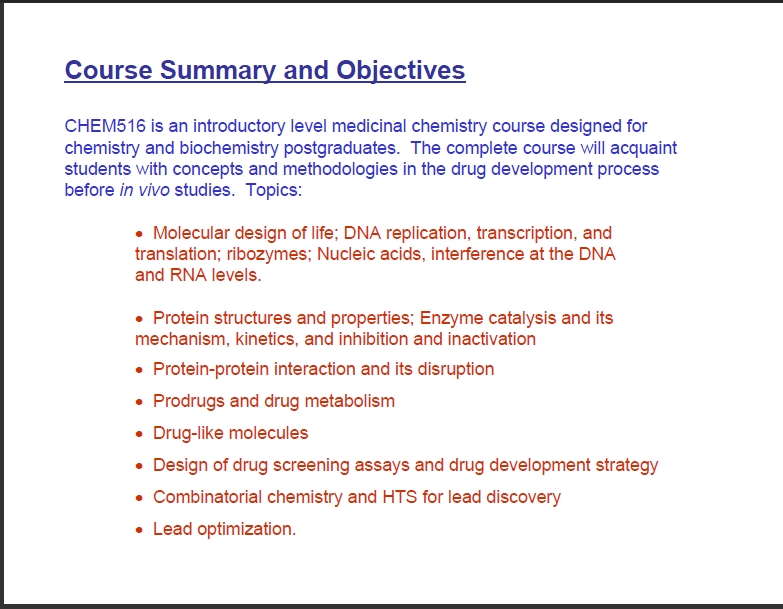 Course Summary and Objectives

CHEM516 is an introductory level medicinal chemistry course designed for chemistry and biochemistry postgraduates. The complete course will acquaint students with concepts and methodologies in the drug development process before in vivo studies. Topics:

• Molecular design of life; DNA replication, transcription, and translation; ribozymes; Nucleic acids, interference at the DNA and RNA levels.

• Protein structures and properties; Enzyme catalysis and its mechanism, kinetics, and inhibition and inactivation

• Protein-protein interaction and its disruption

• Prodrugs and drug metabolism

• Drug-like molecules

• Design of drug screening assays and drug development strategy

• Combinatorial chemistry and HTS for lead discovery

• Lead optimization.